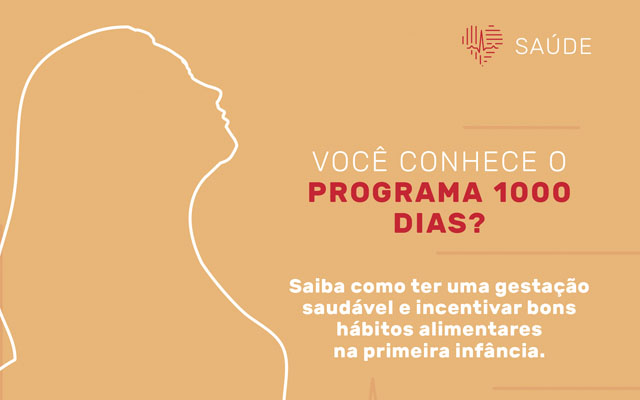 SAÚDE

VOCÊ CONHECE O
PROGRAMA 1000 DIAS?

Saiba como ter uma gestação saudável e incentivar bons hábitos alimentares na primeira infância.